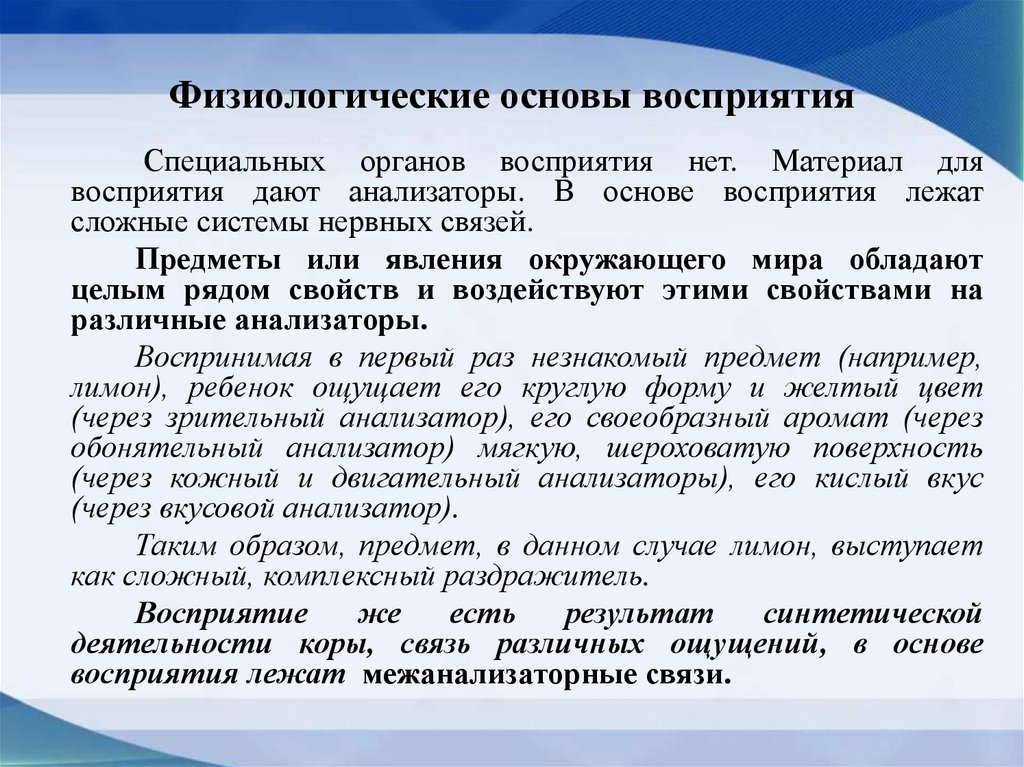 Физиологические основы восприятия

Специальных органов восприятия нет. Материал для восприятия дают анализаторы. В основе восприятия лежат сложные системы нервных связей.

Предметы или явления окружающего мира обладают целым рядом свойств и воздействуют этими свойствами на различные анализаторы.

Воспринимая в первый раз незнакомый предмет (например, лимон), ребенок ощущает его круглую форму и желтый цвет (через зрительный анализатор), его своеобразный аромат (через обонятельный анализатор) мягкую, шероховатую поверхность (через кожный и двигательный анализаторы), его кислый вкус (через вкусовой анализатор).

Таким образом, предмет, в данном случае лимон, выступает как сложный, комплексный раздражитель.

Восприятие же есть результат синтетической деятельности коры, связь различных ощущений, в основе восприятия лежат межанализаторные связи.